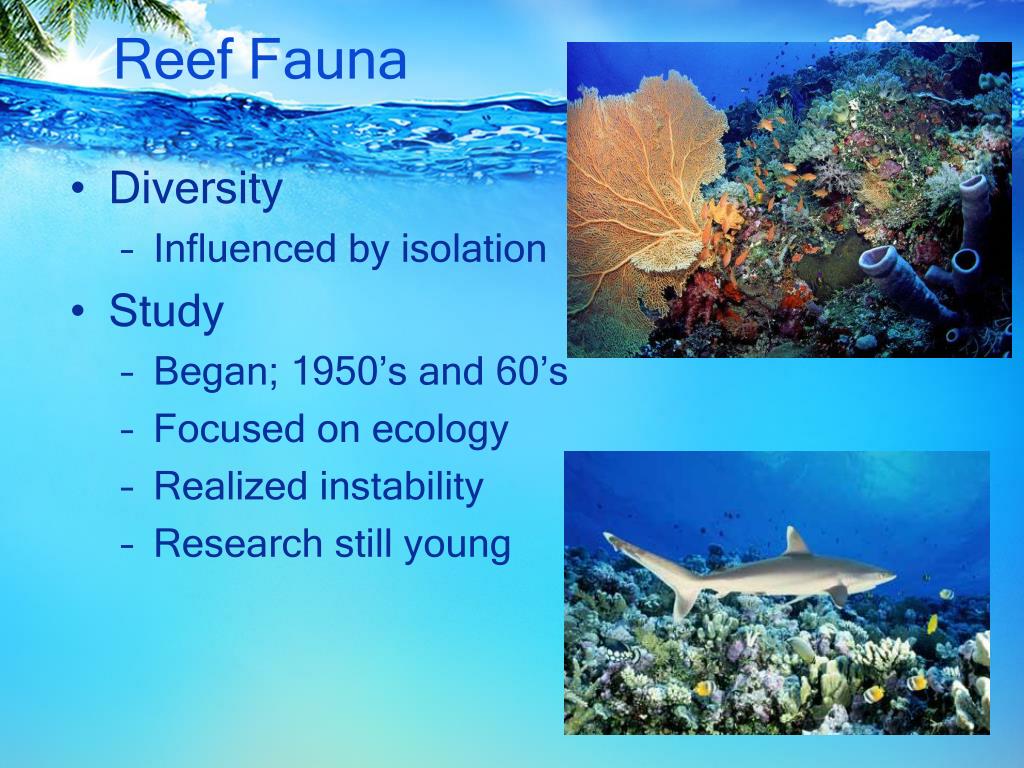 Reef Fauna

• Diversity
– Influenced by isolation
• Study
– Began; 1950’s and 60’s
– Focused on ecology
– Realized instability
– Research still young